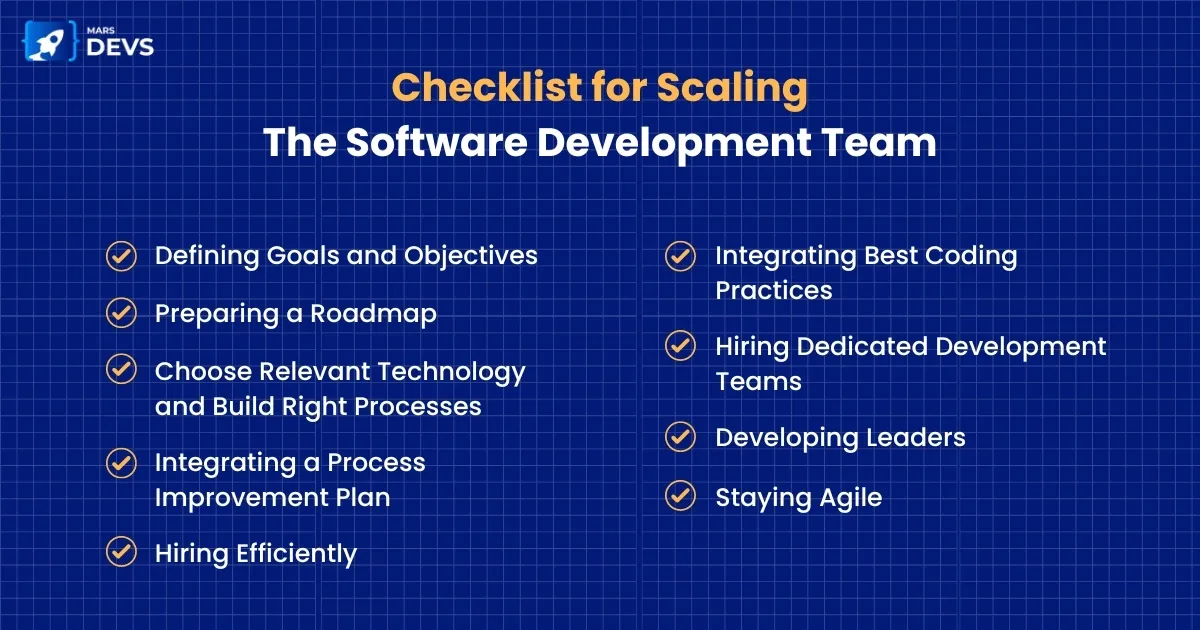 MARS DEVS

Checklist for Scaling
The Software Development Team

Defining Goals and Objectives

Preparing a Roadmap

Choose Relevant Technology and Build Right Processes

Integrating a Process Improvement Plan

Hiring Efficiently

Integrating Best Coding Practices

Hiring Dedicated Development Teams

Developing Leaders

Staying Agile